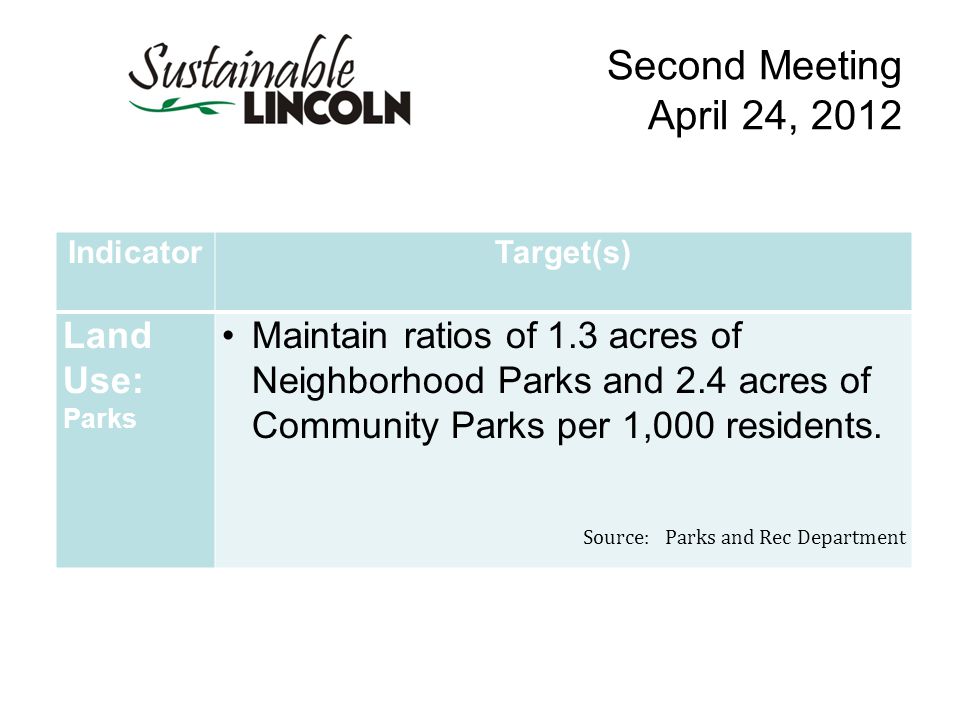 Sustainable LINCOLN

Second Meeting
April 24, 2012

| Indicator | Target(s) |
|---|---|
| Land Use: Parks | • Maintain ratios of 1.3 acres of Neighborhood Parks and 2.4 acres of Community Parks per 1,000 residents. Source: Parks and Rec Department |